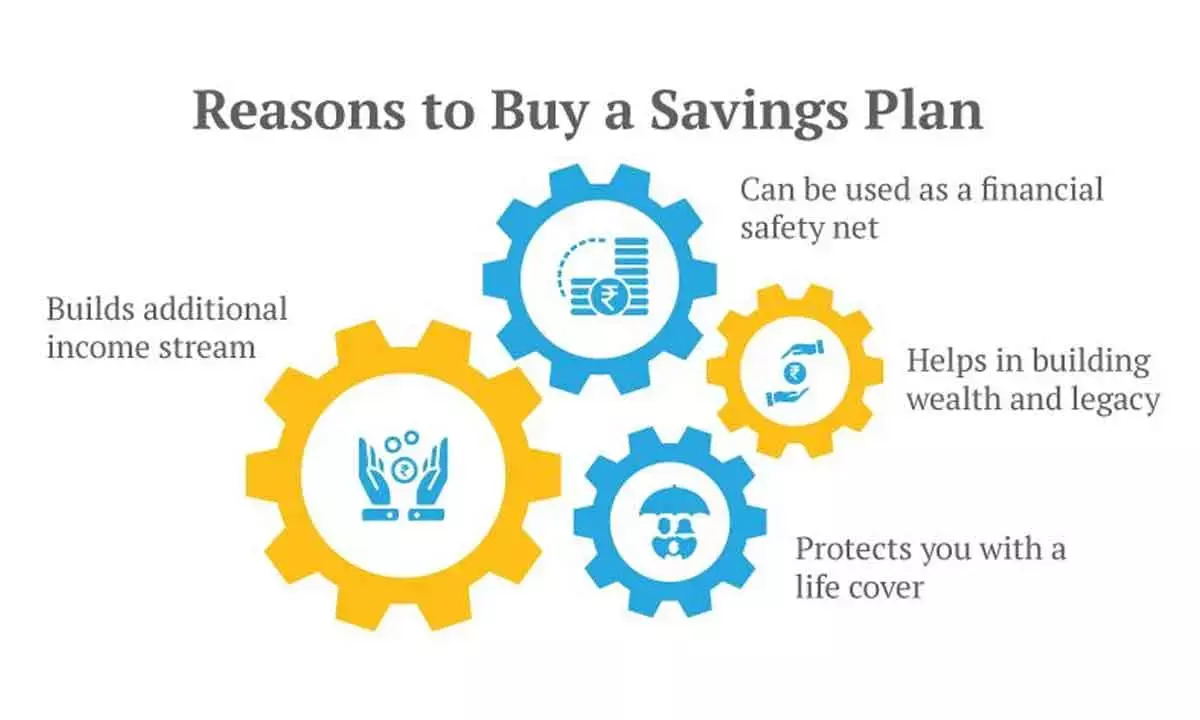 Reasons to Buy a Savings Plan

Can be used as a financial safety net

Builds additional income stream

Helps in building wealth and legacy

Protects you with a life cover